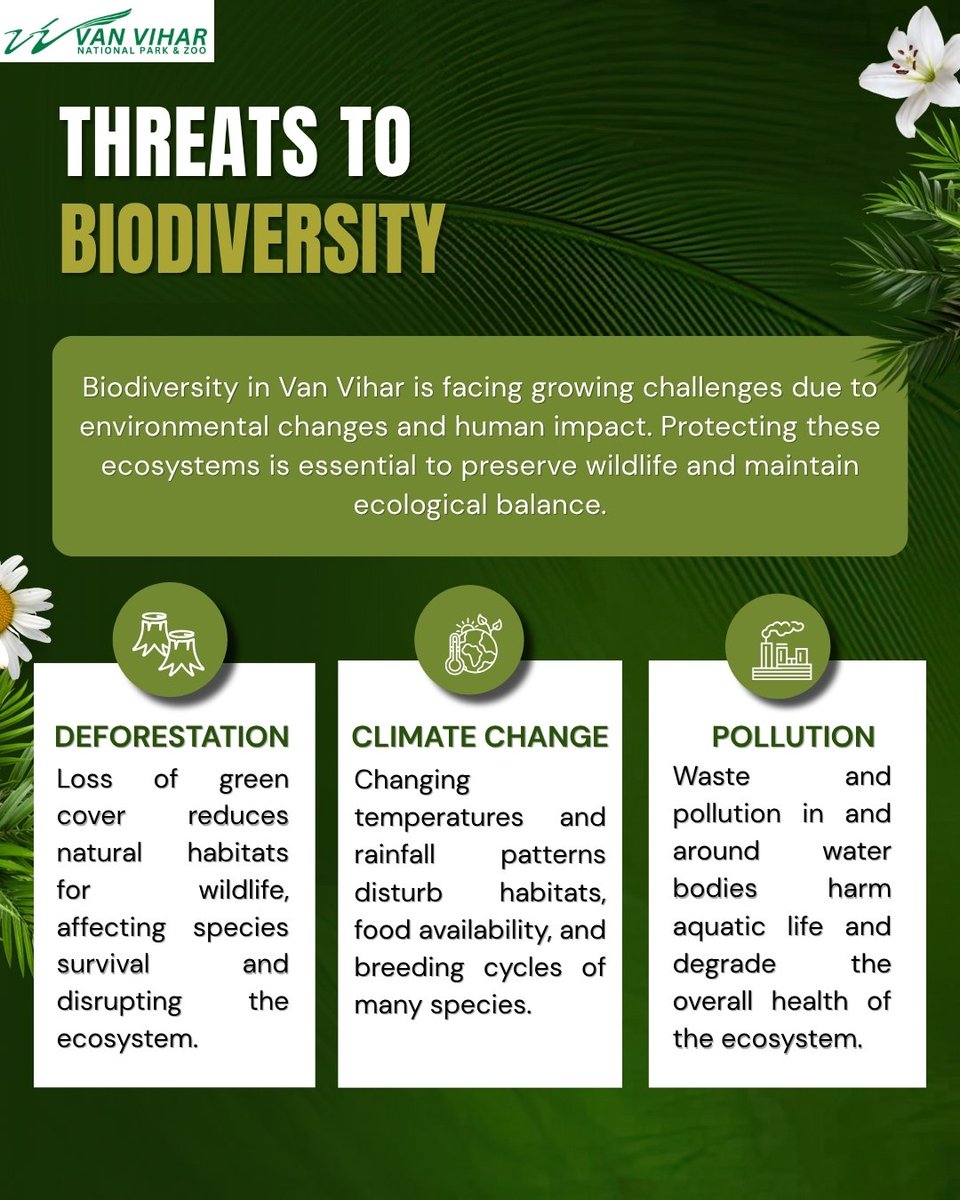 VAN VIHAR
NATIONAL PARK & ZOO

THREATS TO BIODIVERSITY

Biodiversity in Van Vihar is facing growing challenges due to environmental changes and human impact. Protecting these ecosystems is essential to preserve wildlife and maintain ecological balance.

DEFORESTATION
Loss of green cover reduces natural habitats for wildlife, affecting species survival and disrupting the ecosystem.

CLIMATE CHANGE
Changing temperatures and rainfall patterns disturb habitats, food availability, and breeding cycles of many species.

POLLUTION
Waste and pollution in and around water bodies harm aquatic life and degrade the overall health of the ecosystem.